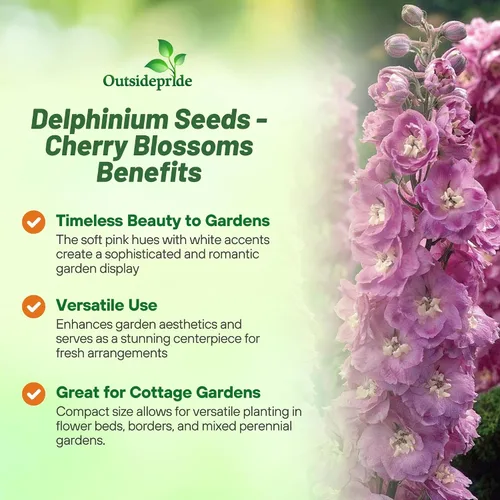 Outsidepride

Delphinium Seeds - Cherry Blossoms Benefits

Timeless Beauty to Gardens
The soft pink hues with white accents create a sophisticated and romantic garden display

Versatile Use
Enhances garden aesthetics and serves as a stunning centerpiece for fresh arrangements

Great for Cottage Gardens
Compact size allows for versatile planting in flower beds, borders, and mixed perennial gardens.